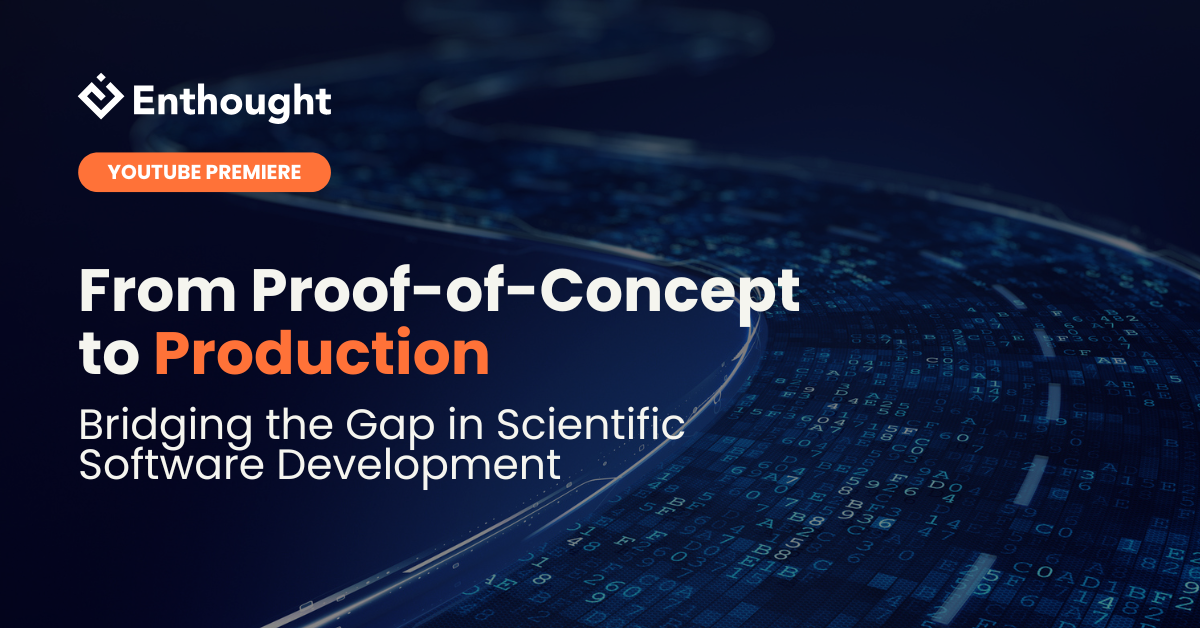 Enthought

YOUTUBE PREMIERE

From Proof-of-Concept to Production

Bridging the Gap in Scientific Software Development